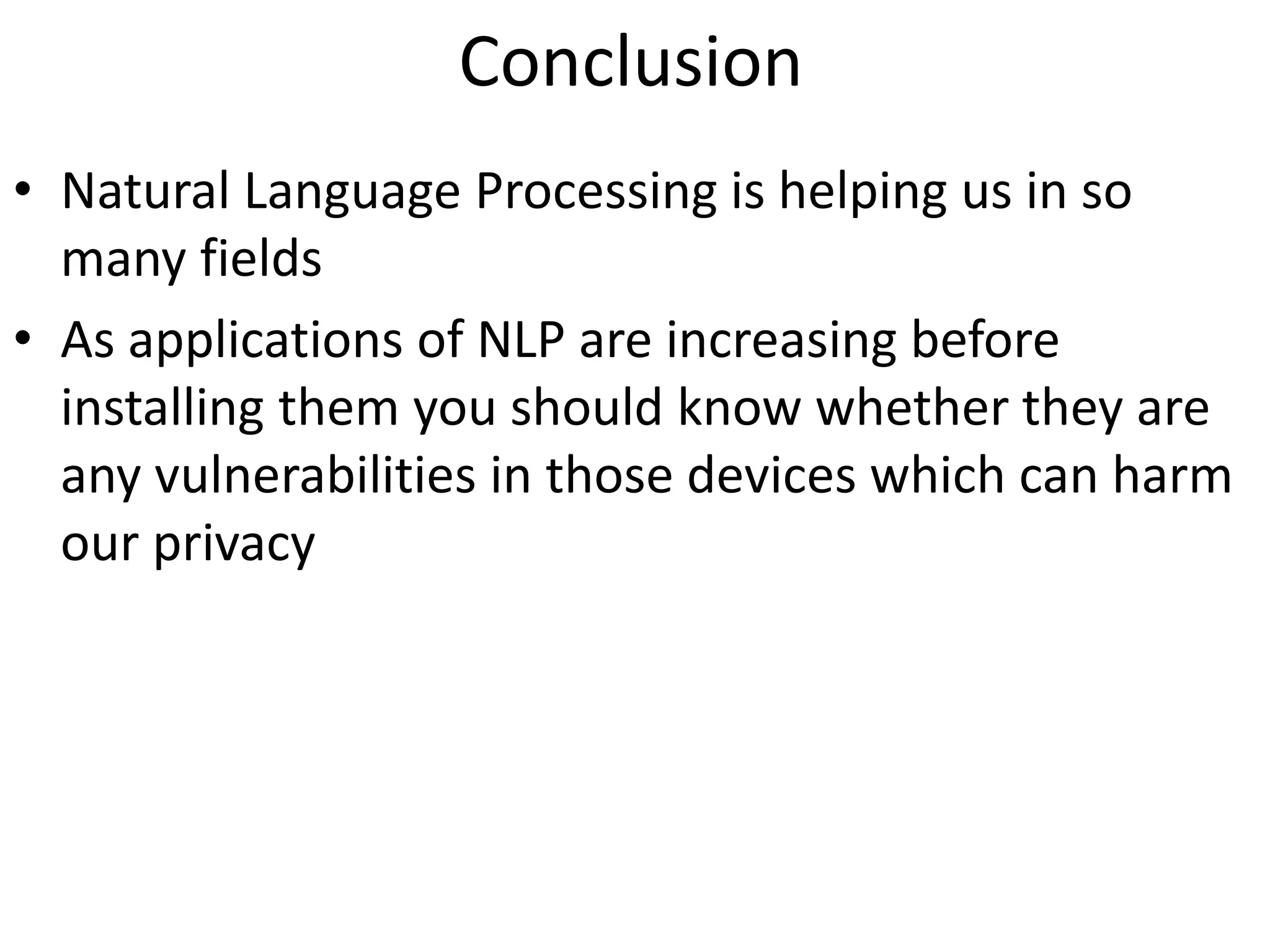 Conclusion

• Natural Language Processing is helping us in so many fields

• As applications of NLP are increasing before installing them you should know whether they are any vulnerabilities in those devices which can harm our privacy